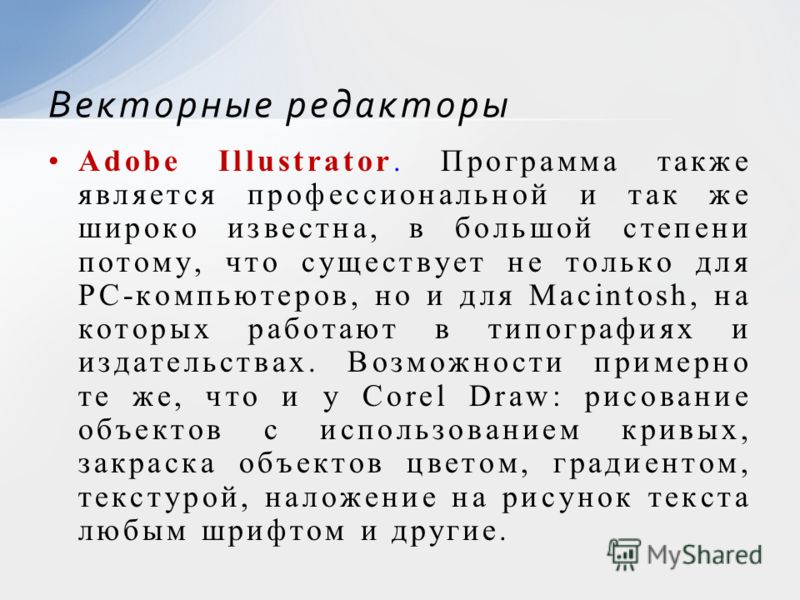 Векторные редакторы

• Adobe Illustrator. Программа также является профессиональной и так же широко известна, в большой степени потому, что существует не только для PC-компьютеров, но и для Macintosh, на которых работают в типографиях и издательствах. Возможности примерно те же, что и у Corel Draw: рисование объектов с использованием кривых, закраска объектов цветом, градиентом, текстурой, наложение на рисунок текста любым шрифтом и другие.

MyShared